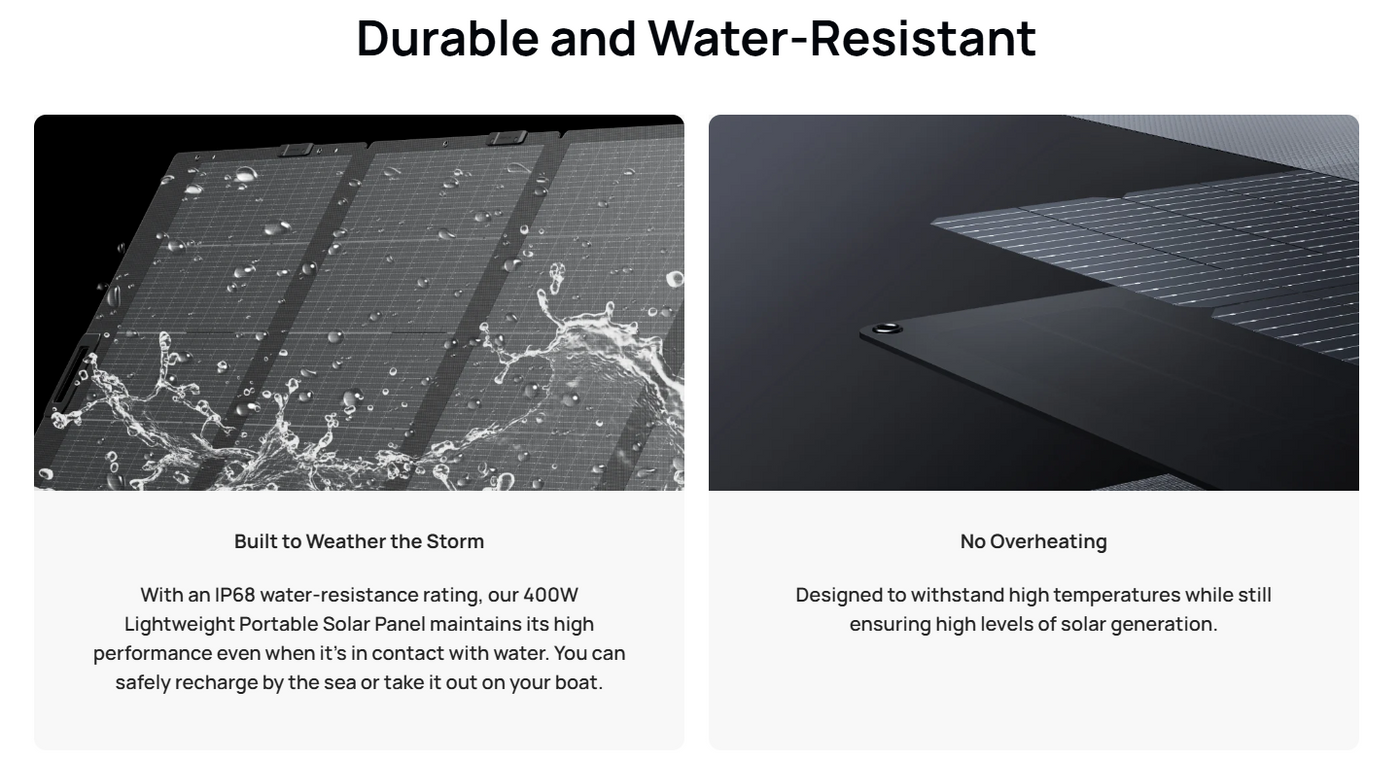 Durable and Water-Resistant

Built to Weather the Storm

With an IP68 water-resistance rating, our 400W Lightweight Portable Solar Panel maintains its high performance even when it's in contact with water. You can safely recharge by the sea or take it out on your boat.

No Overheating

Designed to withstand high temperatures while still ensuring high levels of solar generation.